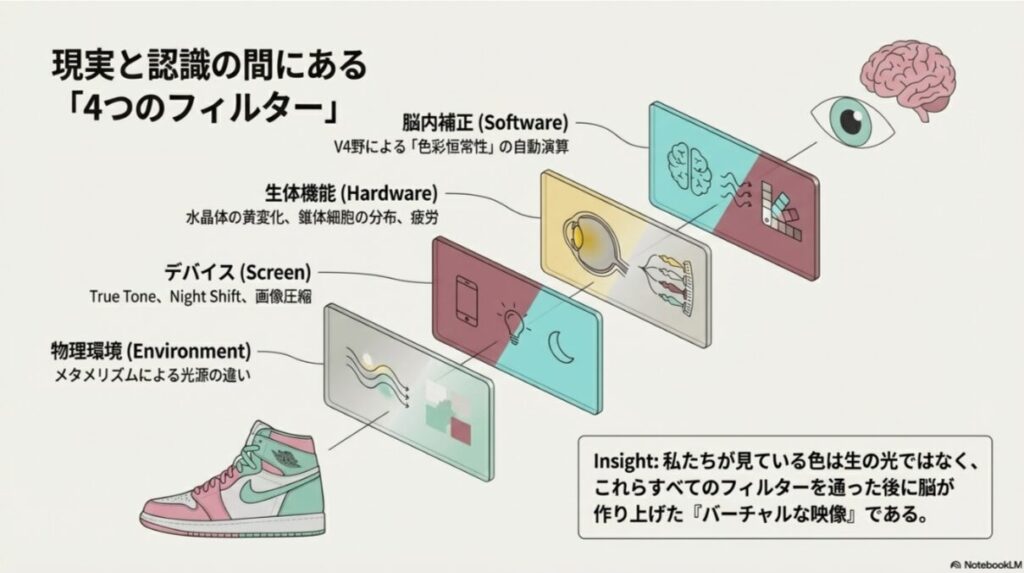 現実と認識の間にある
「4つのフィルター」

脳内補正 (Software)
V4野による「色彩恒常性」の自動演算

生体機能 (Hardware)
水晶体の黄変化、錐体細胞の分布、疲労

デバイス (Screen)
True Tone、Night Shift、画像圧縮

物理環境 (Environment)
メタメリズムによる光源の違い

Insight: 私たちが見ている色は生の光ではなく、これらすべてのフィルターを通った後に脳が作り上げた『バーチャルな映像』である。

NotebookLM